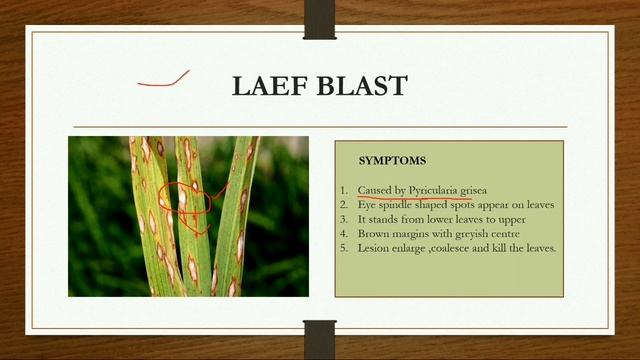 LAEF BLAST

SYMPTOMS

1. Caused by Pyricularia grisea
2. Eye spindle shaped spots appear on leaves
3. It stands from lower leaves to upper
4. Brown margins with greyish centre
5. Lesion enlarge ,coalesce and kill the leaves.